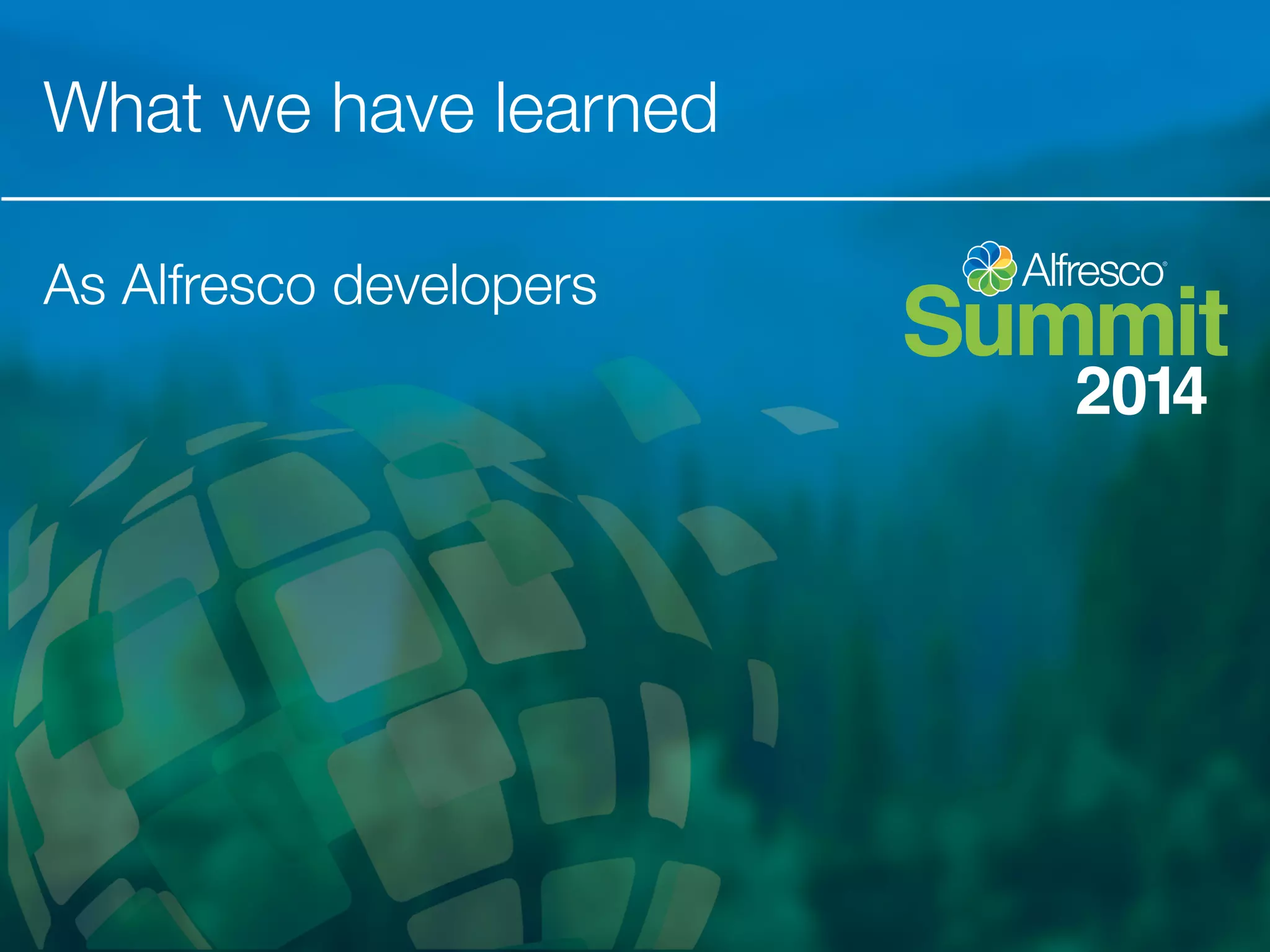 What we have learned

As Alfresco developers

Alfresco®
Summit
2014